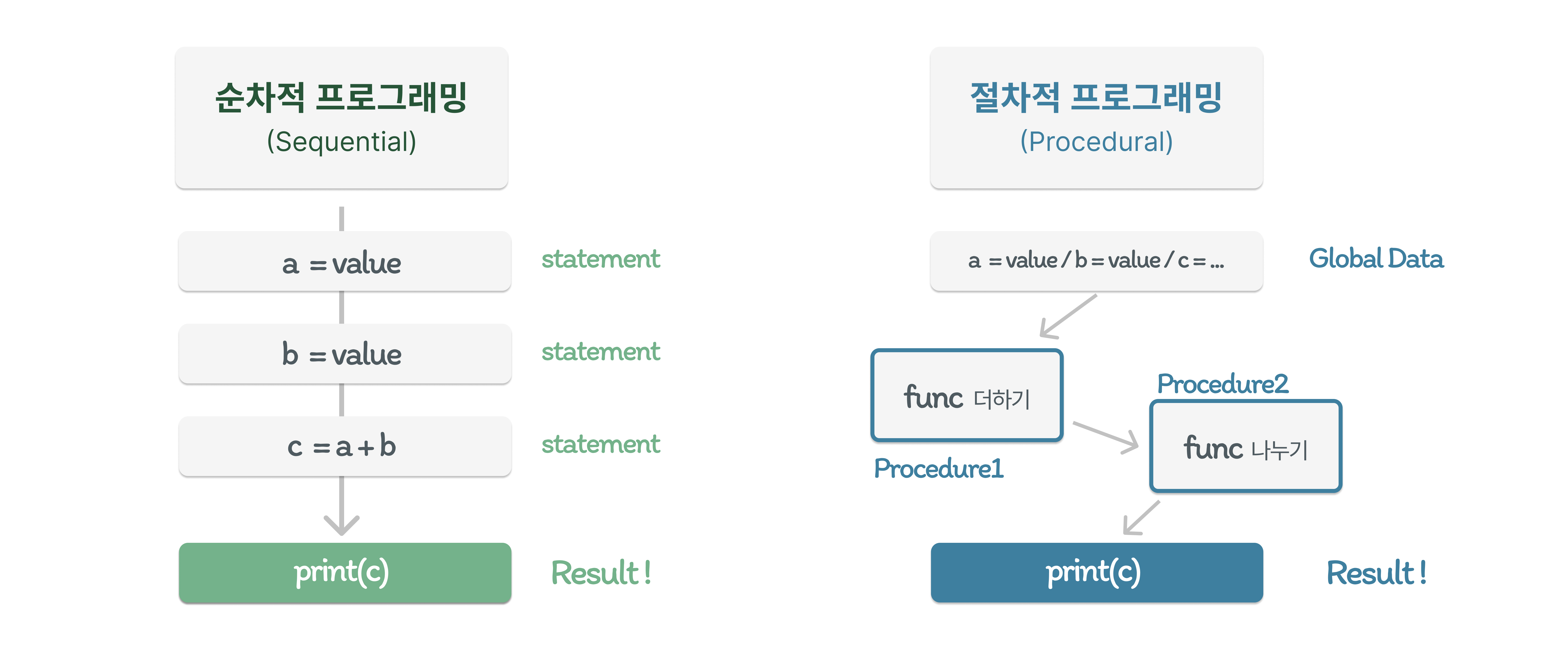 순차적 프로그래밍
(Sequential)

a = value

statement

b = value

statement

c = a + b

statement

print(c)

Result !

절차적 프로그래밍
(Procedural)

a = value / b = value / c = ...

Global Data

func 더하기

Procedure1

Procedure2

func 나누기

print(c)

Result !